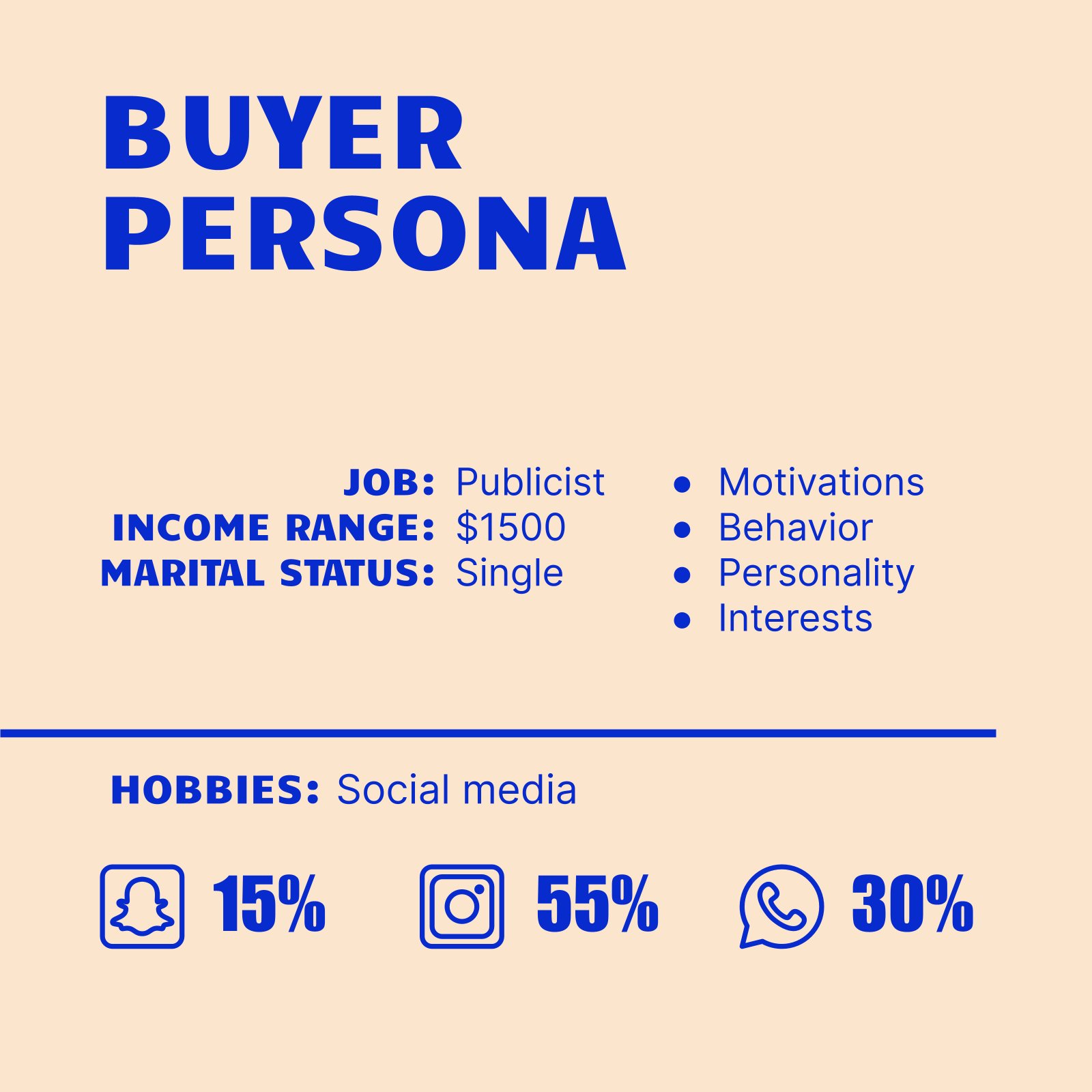 BUYER PERSONA

JOB: Publicist
INCOME RANGE: \$1500
MARITAL STATUS: Single

- Motivations
- Behavior
- Personality
- Interests

HOBBIES: Social media

15%

55%

30%